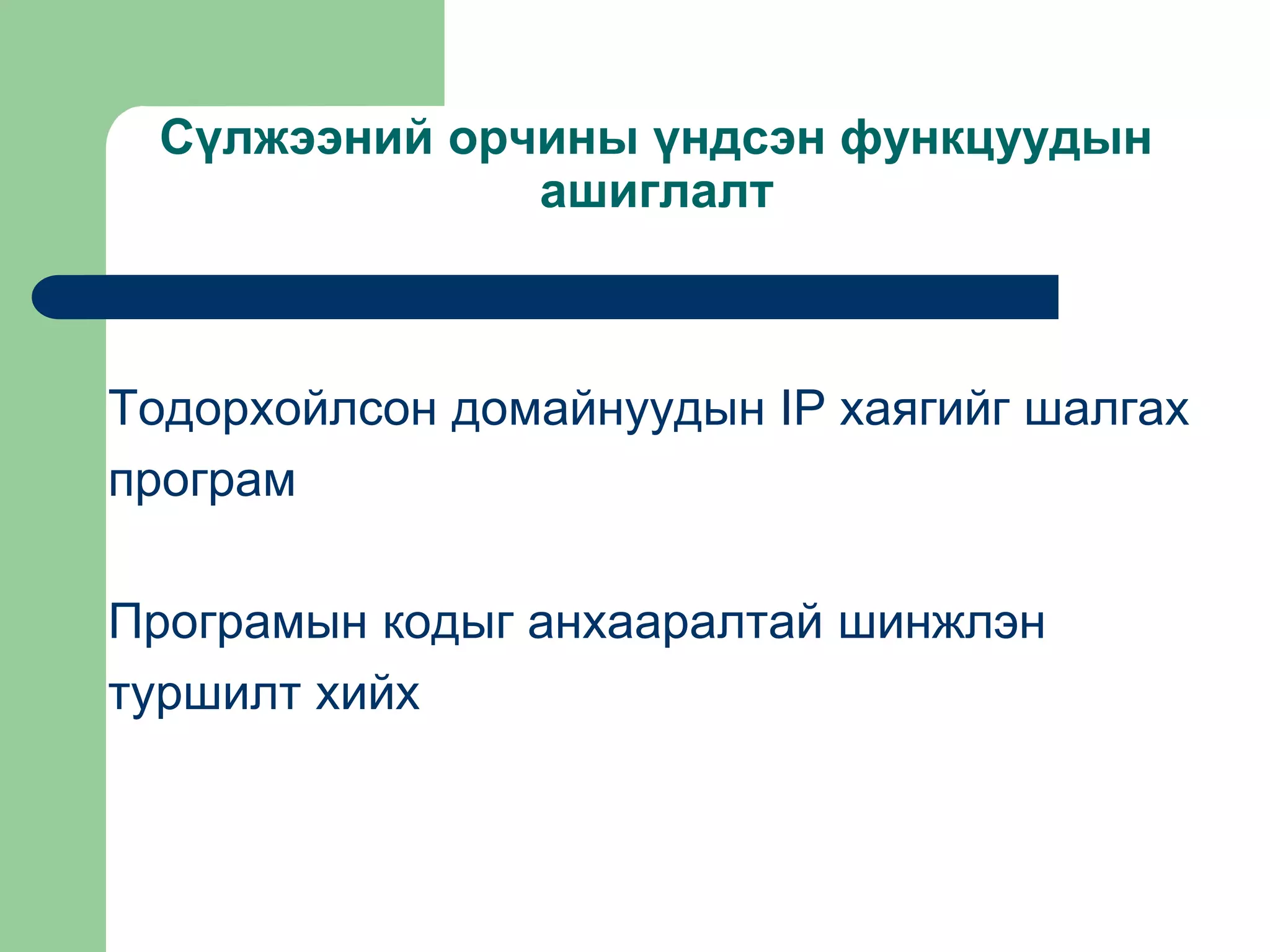 Сүлжээний орчины үндсэн функцуудын ашиглалт

Тодорхойлсон домайнуудын IP хаягийг шалгах програм

Програмын кодыг анхааралтай шинжлэн туршилт хийх